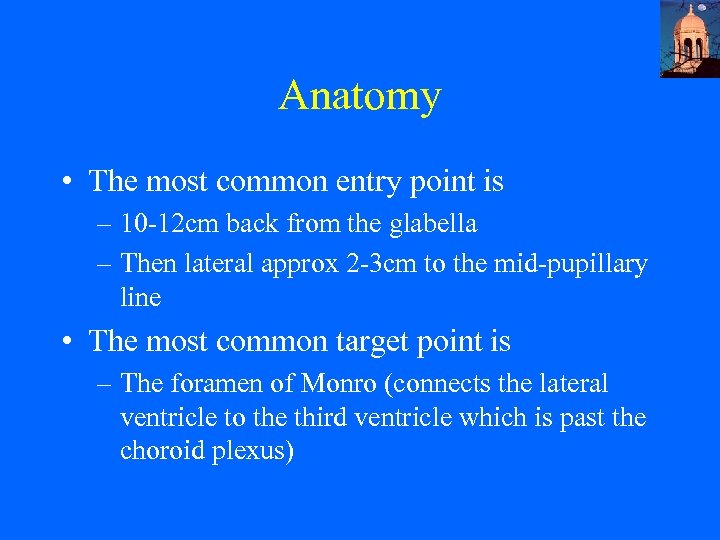 Anatomy

• The most common entry point is
– 10-12cm back from the glabella
– Then lateral approx 2-3cm to the mid-pupillary line

• The most common target point is
– The foramen of Monro (connects the lateral ventricle to the third ventricle which is past the choroid plexus)